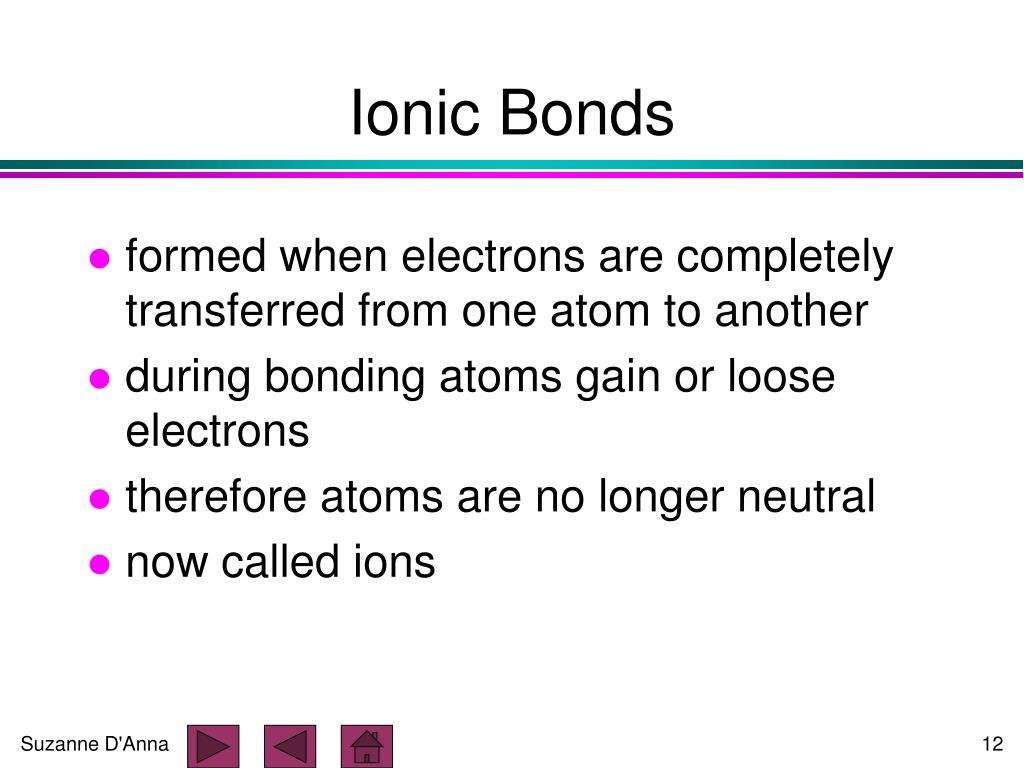 Ionic Bonds

- formed when electrons are completely transferred from one atom to another
- during bonding atoms gain or loose electrons
- therefore atoms are no longer neutral
- now called ions

Suzanne D'Anna

12